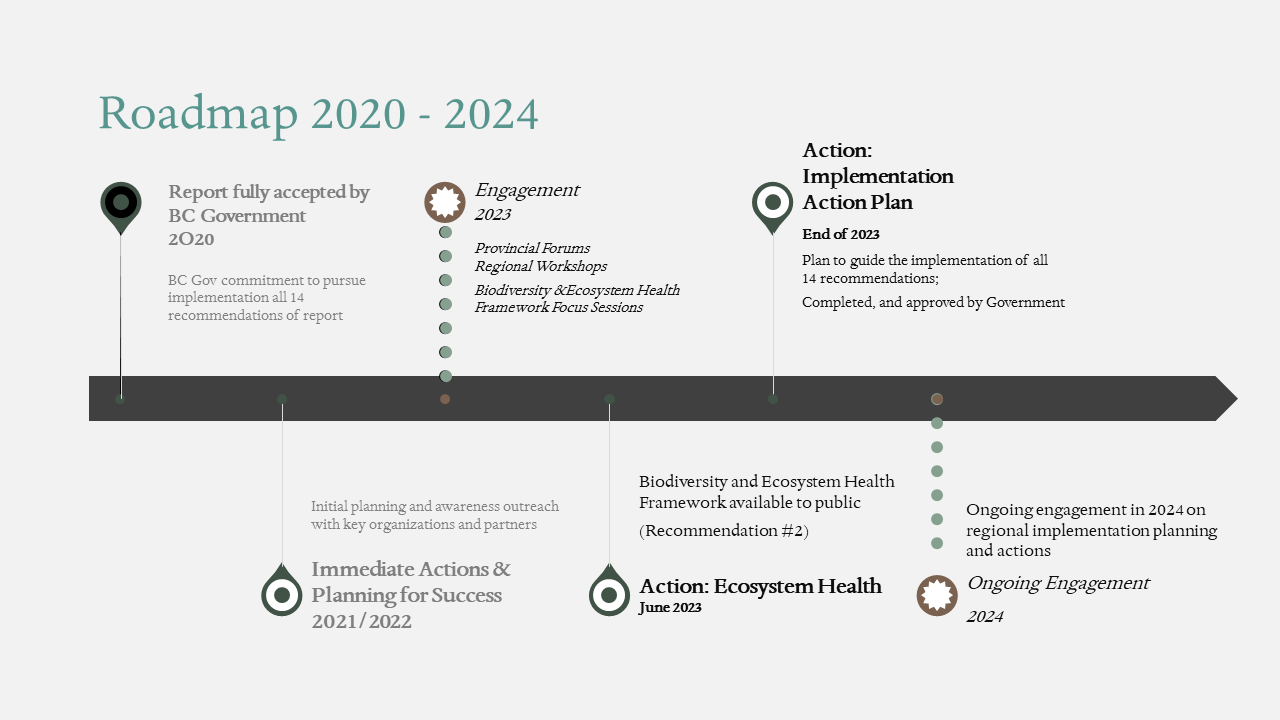 Roadmap 2020 - 2024

Report fully accepted by BC Government
2O20

BC Gov commitment to pursue implementation all 14 recommendations of report

Engagement
2023

Provincial Forums
Regional Workshops
Biodiversity &Ecosystem Health Framework Focus Sessions

Action: Implementation Action Plan

End of 2023

Plan to guide the implementation of all 14 recommendations;

Completed, and approved by Government

Initial planning and awareness outreach with key organizations and partners

Immediate Actions & Planning for Success
2021/2022

Biodiversity and Ecosystem Health Framework available to public

(Recommendation #2)

Action: Ecosystem Health
June 2023

Ongoing engagement in 2024 on regional implementation planning and actions

Ongoing Engagement
2024